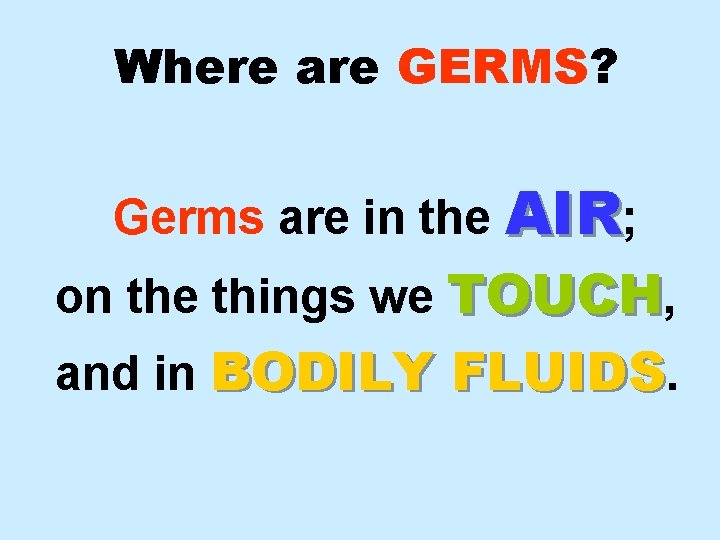 Where are GERMS?

Germs are in the AIR; on the things we TOUCH, and in BODILY FLUIDS.